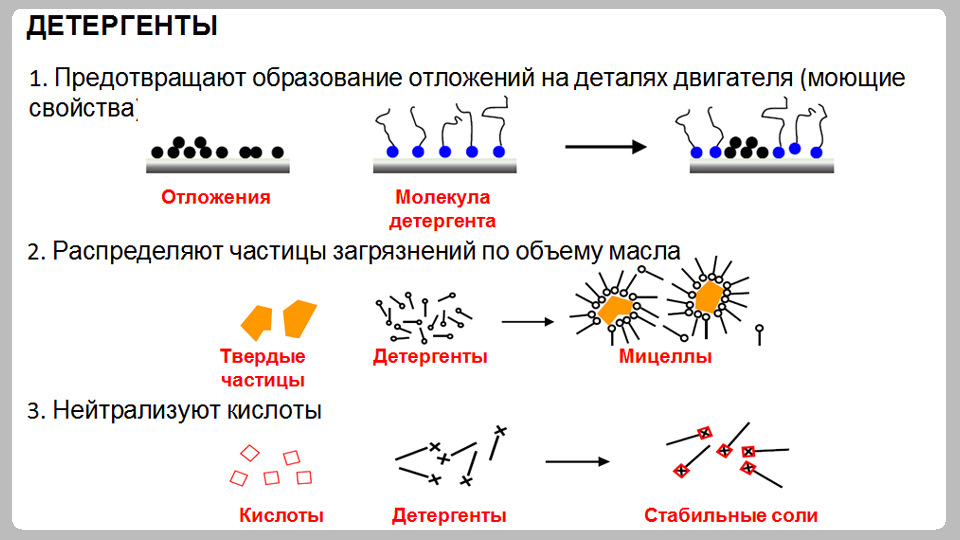 ДЕТЕРГЕНТЫ

1. Предотвращают образование отложений на деталях двигателя (моющие свойства)

Отложения

Молекула детергента

2. Распределяют частицы загрязнений по объему масла

Твердые частицы

Детергенты

Мицеллы

3. Нейтрализуют кислоты

Кислоты

Детергенты

Стабильные соли